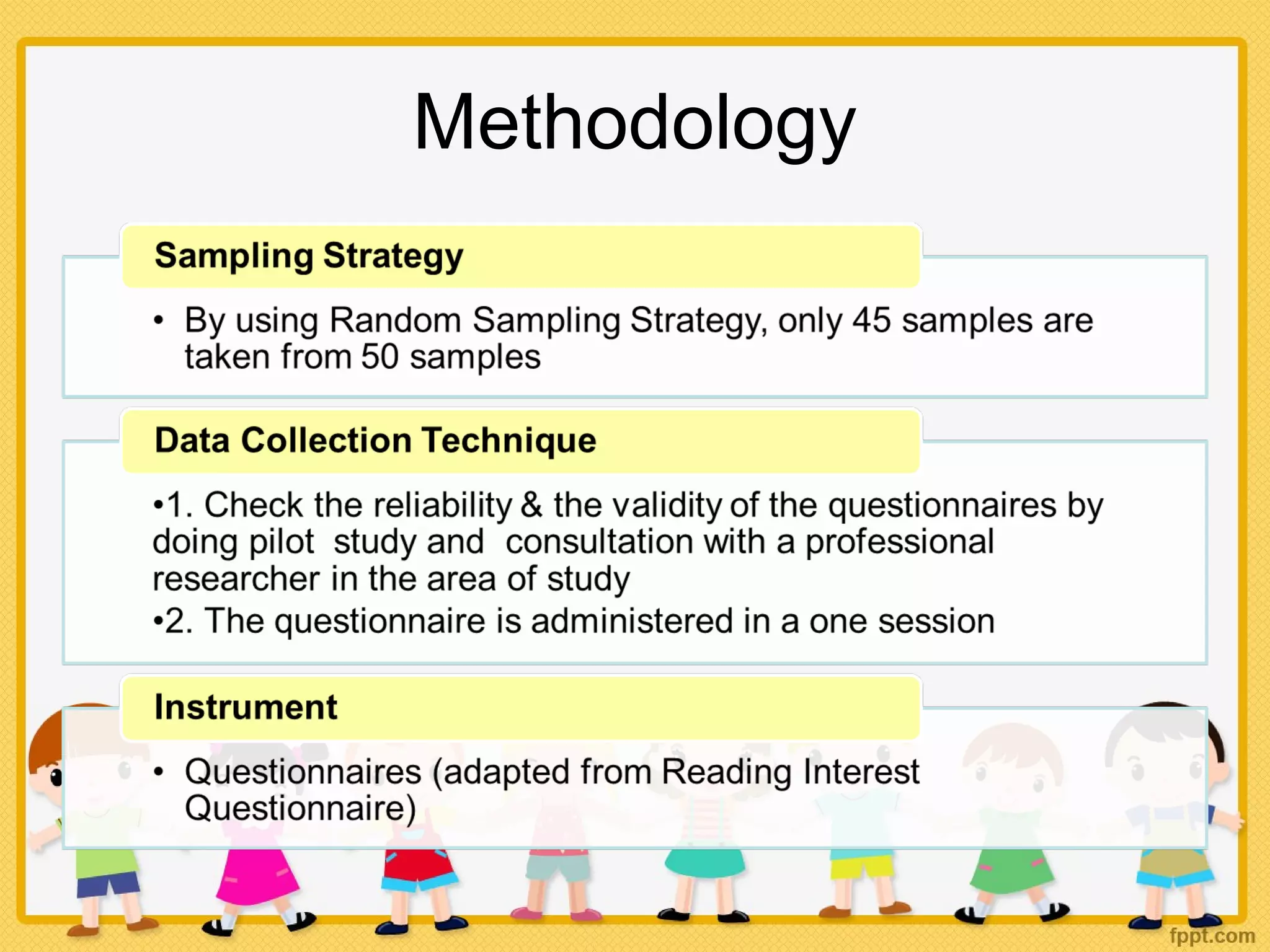 Methodology

Sampling Strategy

• By using Random Sampling Strategy, only 45 samples are taken from 50 samples

Data Collection Technique

•1. Check the reliability & the validity of the questionnaires by doing pilot study and consultation with a professional researcher in the area of study

•2. The questionnaire is administered in a one session

Instrument

• Questionnaires (adapted from Reading Interest Questionnaire)

fppt.com